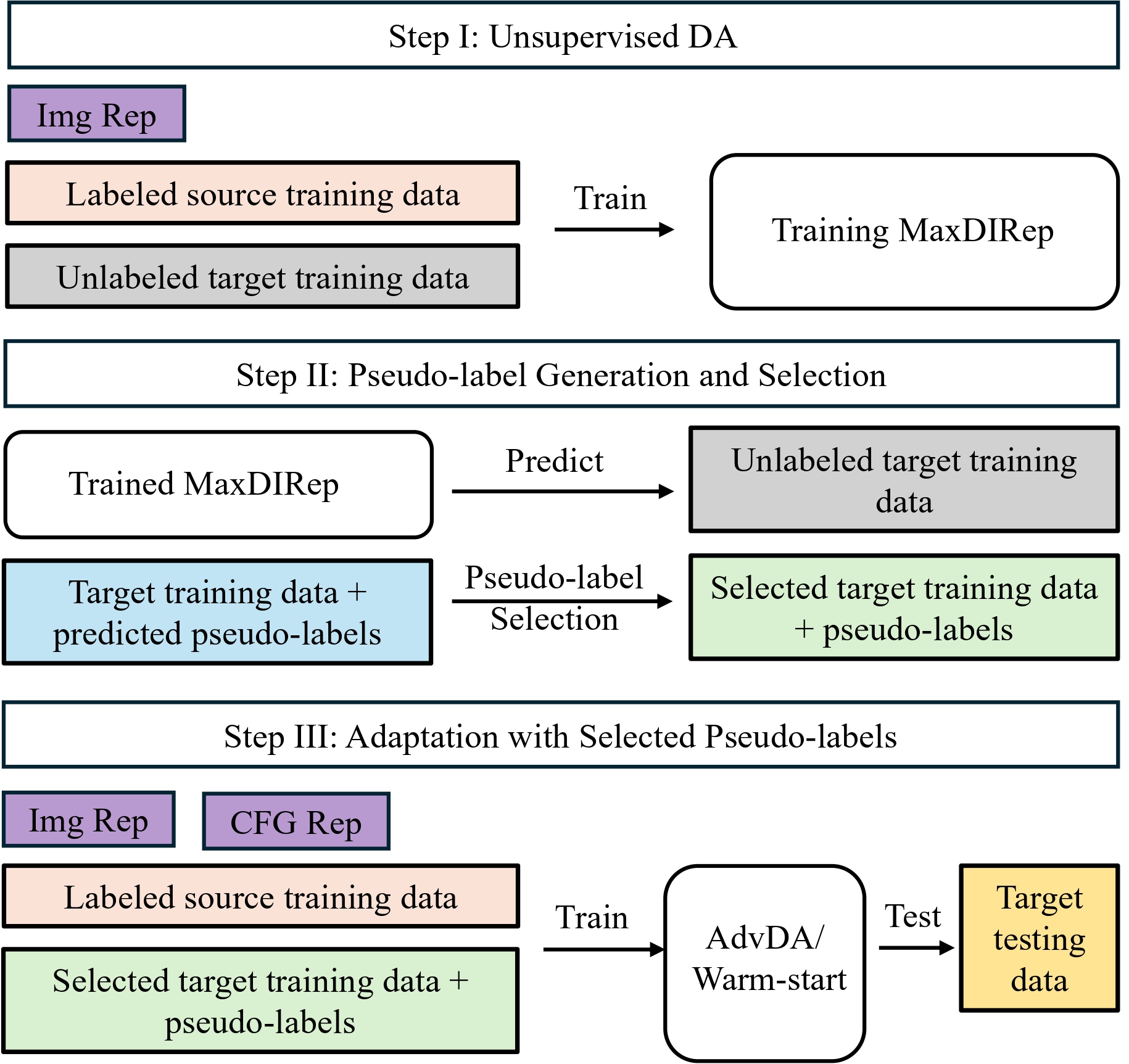 Step I: Unsupervised DA

Img Rep

Labeled source training data

Unlabeled target training data

Train

Training MaxDIRep

Step II: Pseudo-label Generation and Selection

Trained MaxDIRep

Predict

Unlabeled target training data

Target training data + predicted pseudo-labels

Pseudo-label Selection

Selected target training data + pseudo-labels

Step III: Adaptation with Selected Pseudo-labels

Img Rep

CFG Rep

Labeled source training data

Selected target training data + pseudo-labels

Train

AdvDA/ Warm-start

Test

Target testing data